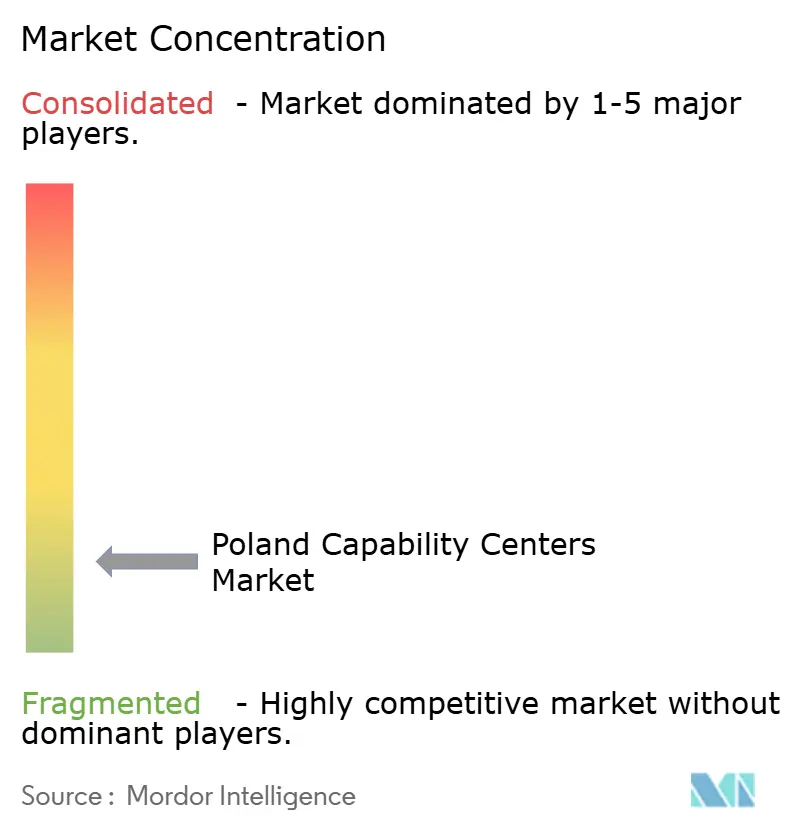 Market Concentration

Consolidated - Market dominated by 1-5 major players.

Poland Capability Centers Market

Fragmented - Highly competitive market without dominant players.

Source : Mordor Intelligence